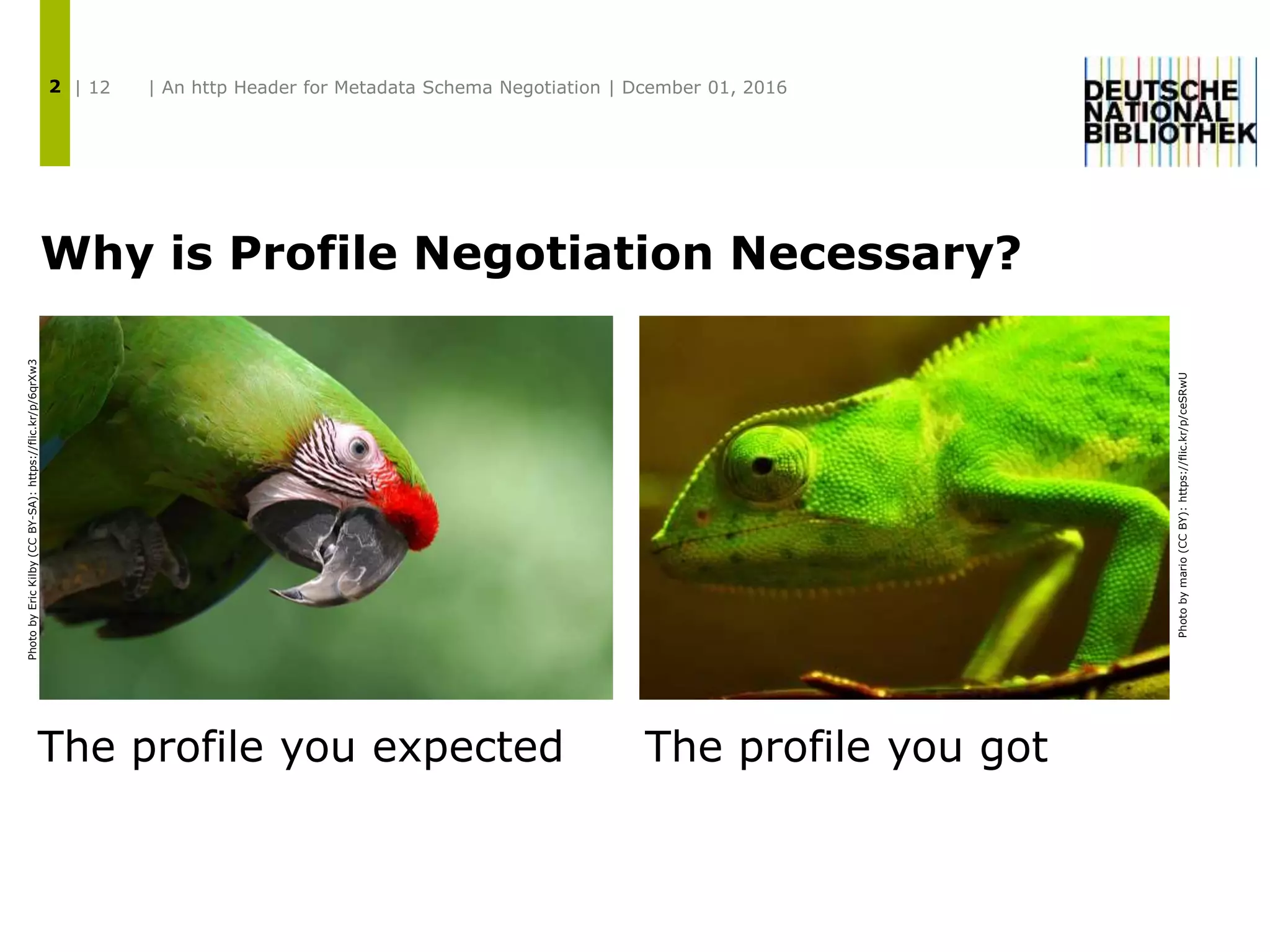 2 | 12 | An http Header for Metadata Schema Negotiation | Dcember 01, 2016

DEUTSCHE NATIONAL BIBLIOTHEK

Why is Profile Negotiation Necessary?

Photo by Eric Kilby (CC BY-SA): https://flic.kr/p/6qrXw3

Photo by mario (CC BY): https://flic.kr/p/ceSRwU

The profile you expected

The profile you got